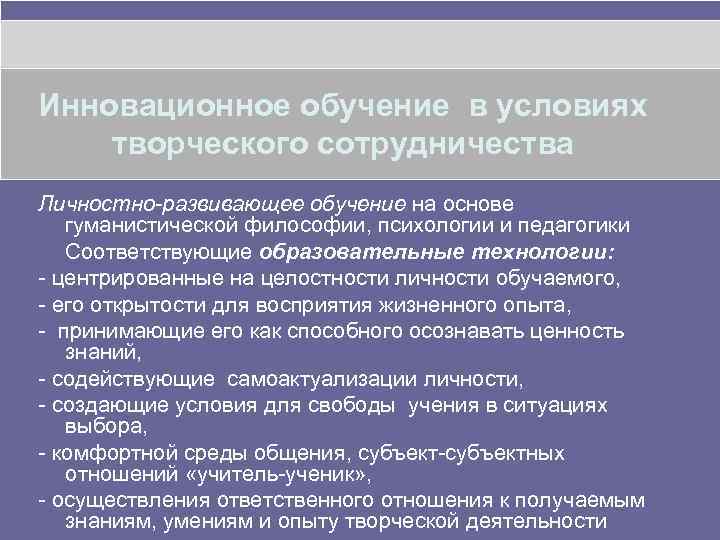 Инновационное обучение в условиях творческого сотрудничества

Личностно-развивающее обучение на основе гуманистической философии, психологии и педагогики

Соответствующие образовательные технологии:

- центрированные на целостности личности обучаемого,

- его открытости для восприятия жизненного опыта,

- принимающие его как способного осознавать ценность знаний,

- содействующие самоактуализации личности,

- создающие условия для свободы учения в ситуациях выбора,

- комфортной среды общения, субъект-субъектных отношений «учитель-ученик»,

- осуществления ответственного отношения к получаемым знаниям, умениям и опыту творческой деятельности